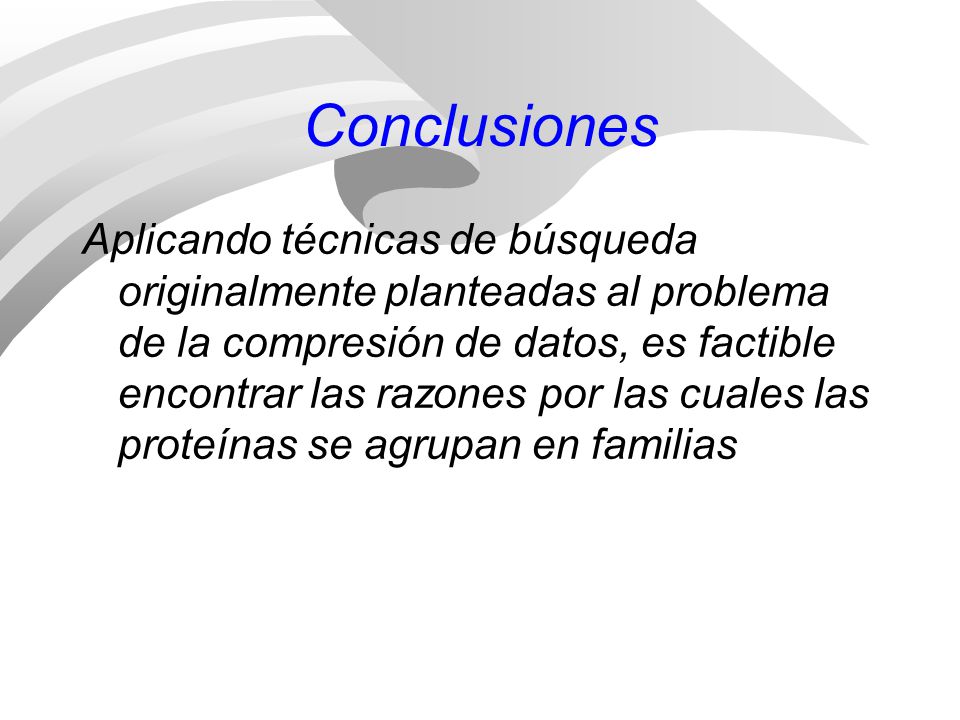 Conclusiones

Aplicando técnicas de búsqueda originalmente planteadas al problema de la compresión de datos, es factible encontrar las razones por las cuales las proteínas se agrupan en familias